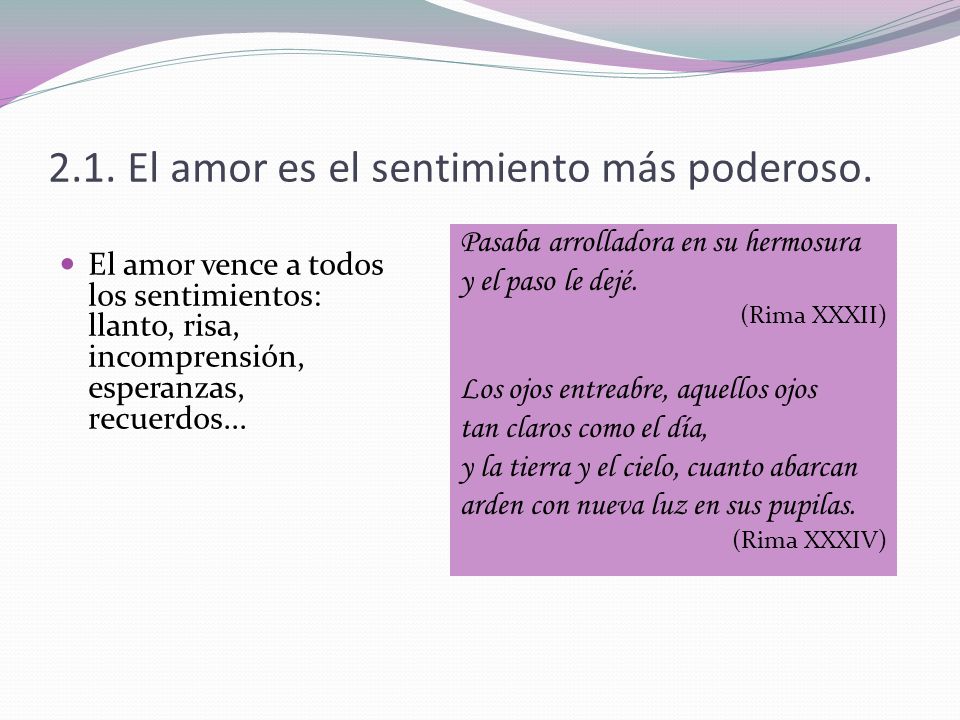 2.1. El amor es el sentimiento más poderoso.

El amor vence a todos los sentimientos: llanto, risa, incomprensión, esperanzas, recuerdos…

Pasaba arrolladora en su hermosura
y el paso le dejé.
(Rima XXXII)

Los ojos entreabre, aquellos ojos
tan claros como el día,
y la tierra y el cielo, cuanto abarcan
arden con nueva luz en sus pupilas.
(Rima XXXIV)